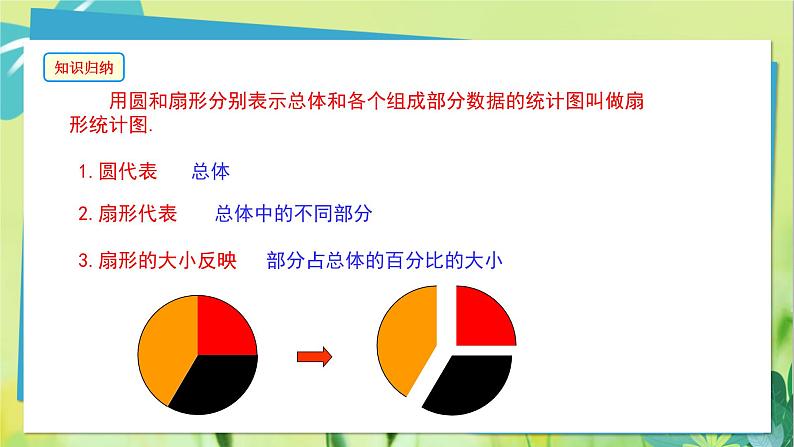 知识归纳

用圆和扇形分别表示总体和各个组成部分数据的统计图叫做扇形统计图.

1. 圆代表　总体

2. 扇形代表　总体中的不同部分

3. 扇形的大小反映　部分占总体的百分比的大小